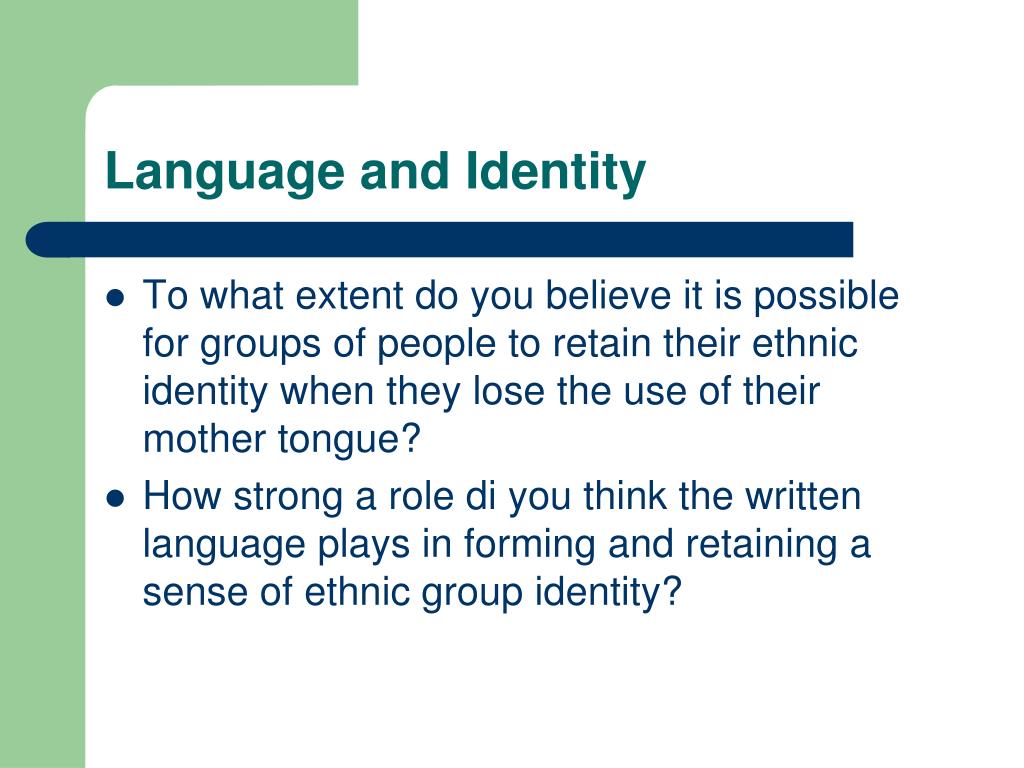 Language and Identity

- To what extent do you believe it is possible for groups of people to retain their ethnic identity when they lose the use of their mother tongue?
- How strong a role di you think the written language plays in forming and retaining a sense of ethnic group identity?